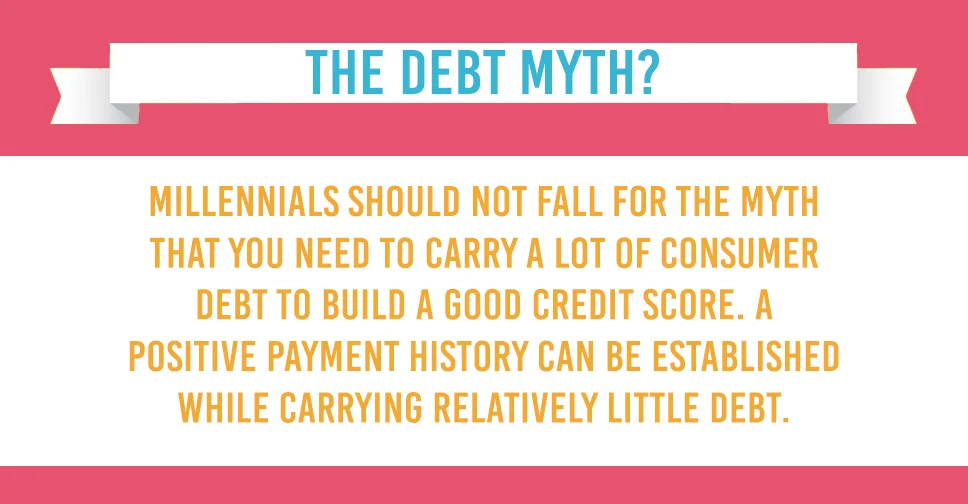 THE DEBT MYTH?

MILLENNIALS SHOULD NOT FALL FOR THE MYTH THAT YOU NEED TO CARRY A LOT OF CONSUMER DEBT TO BUILD A GOOD CREDIT SCORE. A POSITIVE PAYMENT HISTORY CAN BE ESTABLISHED WHILE CARRYING RELATIVELY LITTLE DEBT.